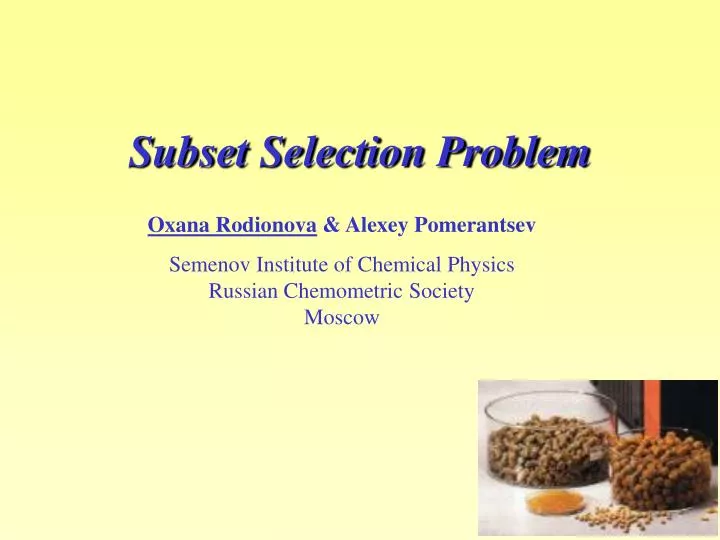 Subset Selection Problem

Oxana Rodionova & Alexey Pomerantsev

Semenov Institute of Chemical Physics
Russian Chemometric Society
Moscow